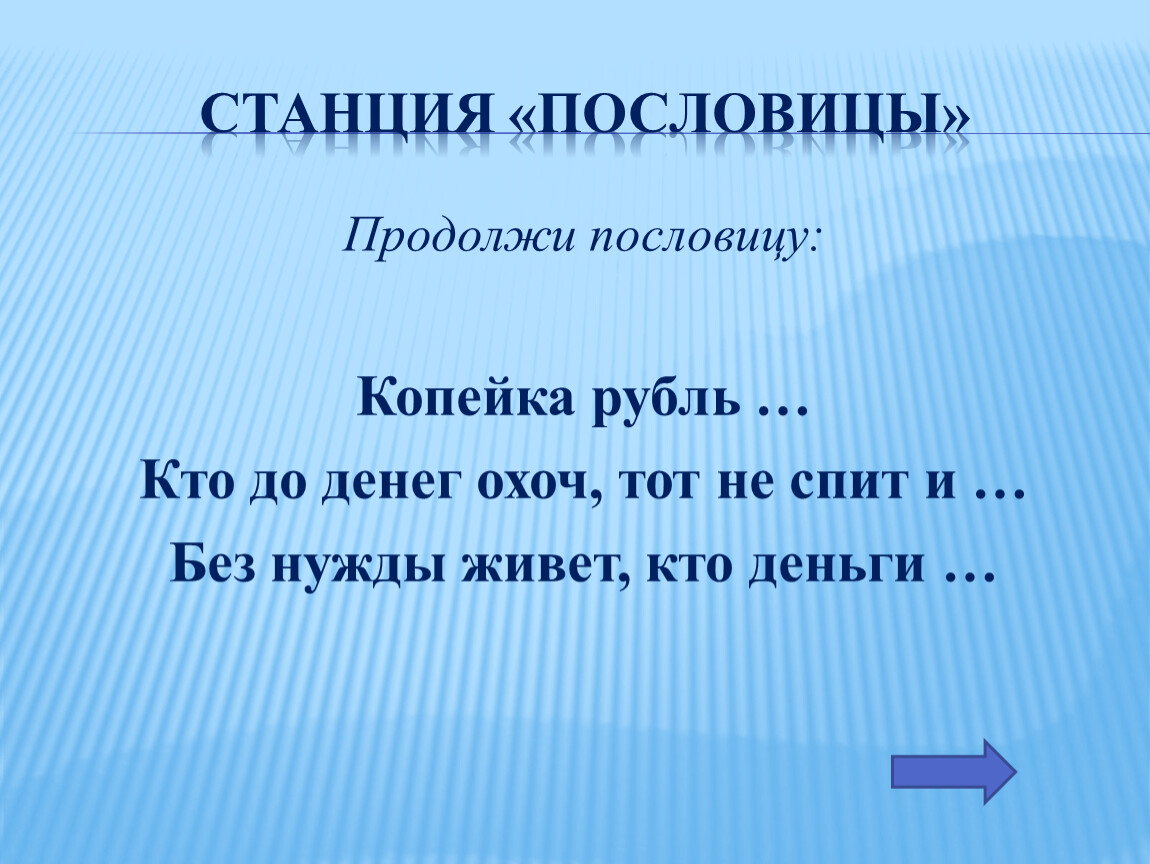 СТАНЦИЯ «ПОСЛОВИЦЫ»

Продолжи пословицу:

Копейка рубль …

Кто до денег охоч, тот не спит и …

Без нужды живет, кто деньги …